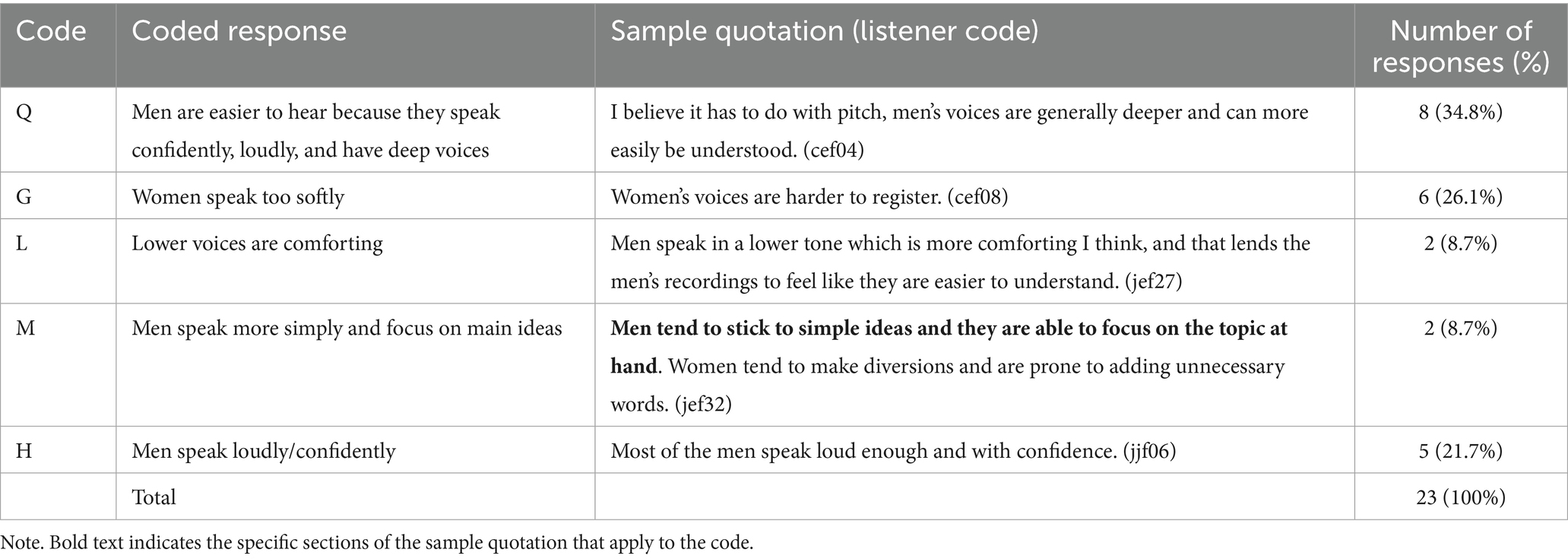 | Code | Coded response | Sample quotation (listener code) | Number of responses (%) |
|---|---|---|---|
| Q | Men are easier to hear because they speak confidently, loudly, and have deep voices | I believe it has to do with pitch, men's voices are generally deeper and can more easily be understood. (cef04) | 8 (34.8%) |
| G | Women speak too softly | Women's voices are harder to register. (cef08) | 6 (26.1%) |
| L | Lower voices are comforting | Men speak in a lower tone which is more comforting I think, and that lends the men's recordings to feel like they are easier to understand. (jef27) | 2 (8.7%) |
| M | Men speak more simply and focus on main ideas | **Men tend to stick to simple ideas and they are able to focus on the topic at hand**. Women tend to make diversions and are prone to adding unnecessary words. (jef32) | 2 (8.7%) |
| H | Men speak loudly/confidently | Most of the men speak loud enough and with confidence. (jjf06) | 5 (21.7%) |
| | Total | | 23 (100%) |

Note. Bold text indicates the specific sections of the sample quotation that apply to the code.